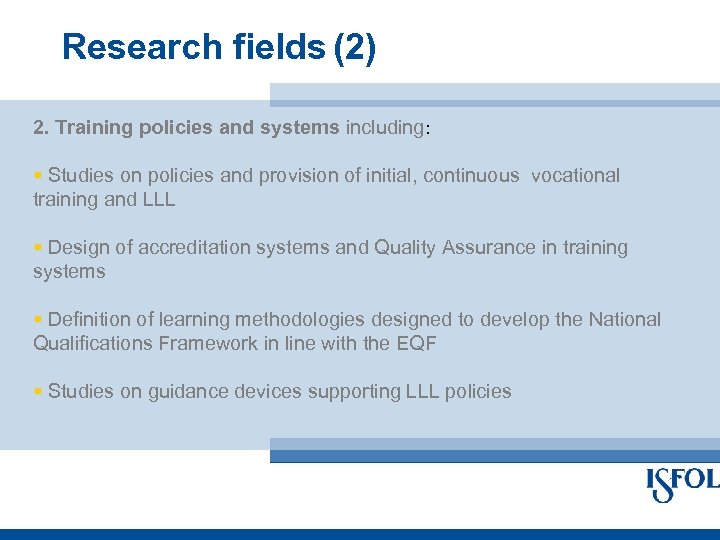 Research fields (2)

2. Training policies and systems including:

▪ Studies on policies and provision of initial, continuous vocational training and LLL

▪ Design of accreditation systems and Quality Assurance in training systems

▪ Definition of learning methodologies designed to develop the National Qualifications Framework in line with the EQF

▪ Studies on guidance devices supporting LLL policies

ISFOL